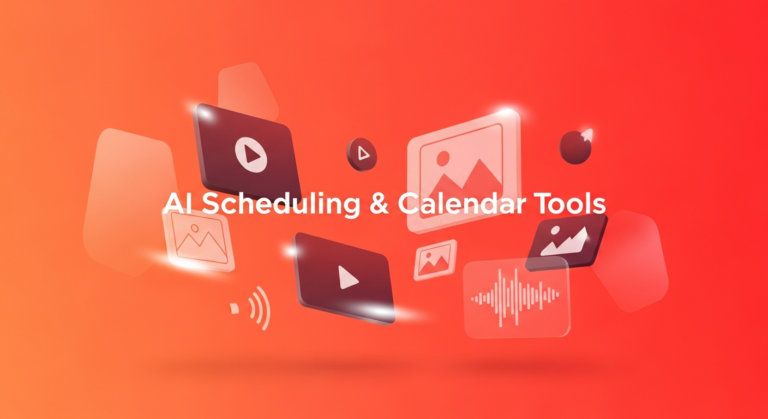 AI Scheduling & Calendar Tools